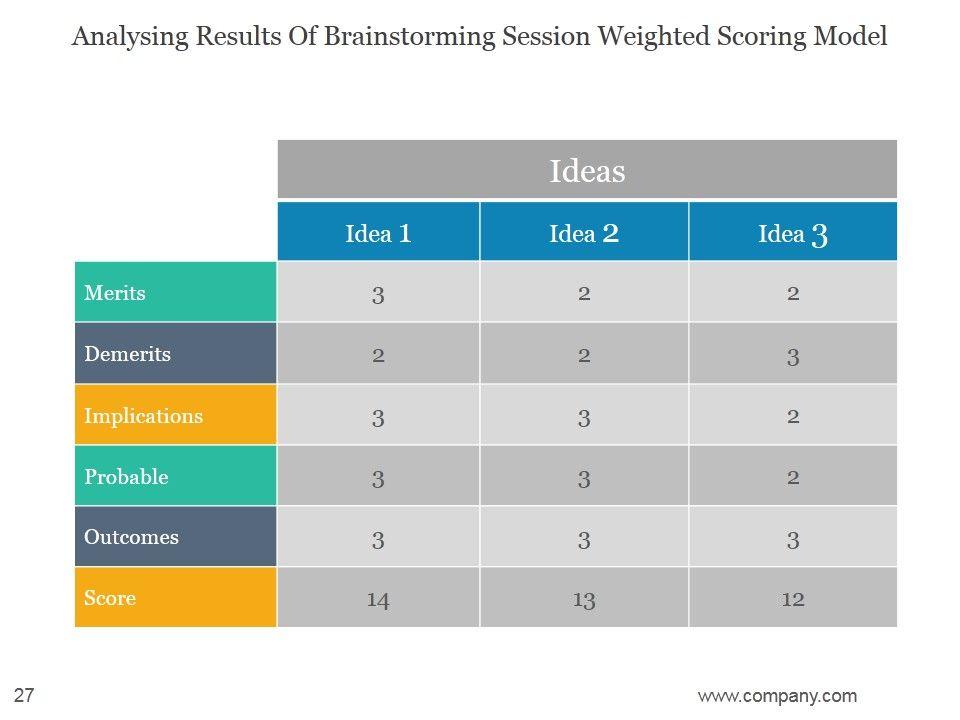 Analysing Results Of Brainstorming Session Weighted Scoring Model

| | Ideas | | |
|---|---|---|---|
| | Idea 1 | Idea 2 | Idea 3 |
| Merits | 3 | 2 | 2 |
| Demerits | 2 | 2 | 3 |
| Implications | 3 | 3 | 2 |
| Probable | 3 | 3 | 2 |
| Outcomes | 3 | 3 | 3 |
| Score | 14 | 13 | 12 |

27

www.company.com